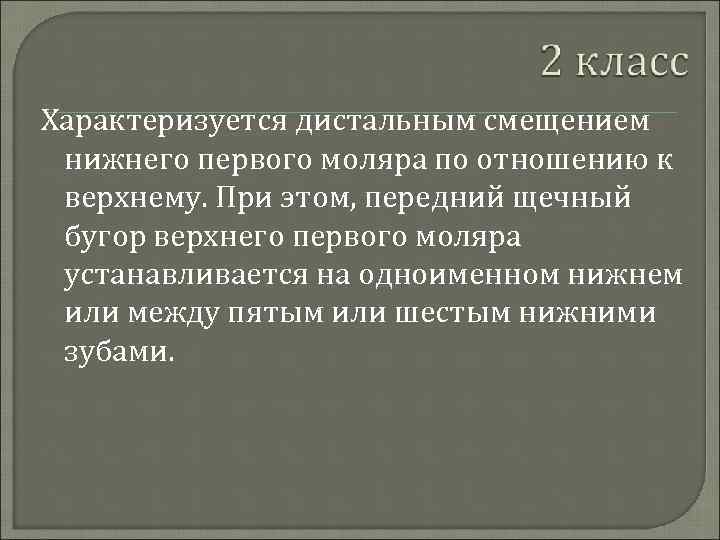 2 класс

Характеризуется дистальным смещением нижнего первого моляра по отношению к верхнему. При этом, передний щечный бугор верхнего первого моляра устанавливается на одноименном нижнем или между пятым или шестым нижними зубами.